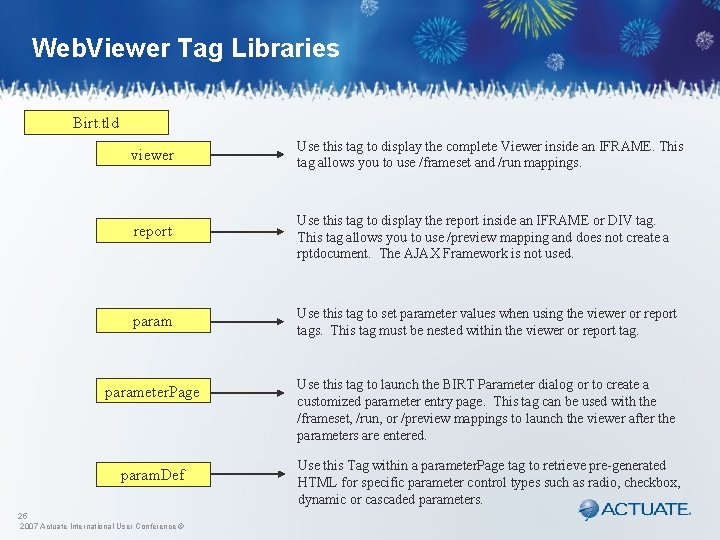 WebViewer Tag Libraries

Birt.tld

viewer

Use this tag to display the complete Viewer inside an IFRAME. This tag allows you to use /frameset and /run mappings.

report

Use this tag to display the report inside an IFRAME or DIV tag. This tag allows you to use /preview mapping and does not create a rptdocument. The AJAX Framework is not used.

param

Use this tag to set parameter values when using the viewer or report tags. This tag must be nested within the viewer or report tag.

parameterPage

Use this tag to launch the BIRT Parameter dialog or to create a customized parameter entry page. This tag can be used with the /frameset, /run, or /preview mappings to launch the viewer after the parameters are entered.

paramDef

Use this Tag within a parameterPage tag to retrieve pre-generated HTML for specific parameter control types such as radio, checkbox, dynamic or cascaded parameters.

26
2007 Actuate International User Conference ©

ACTUATE.